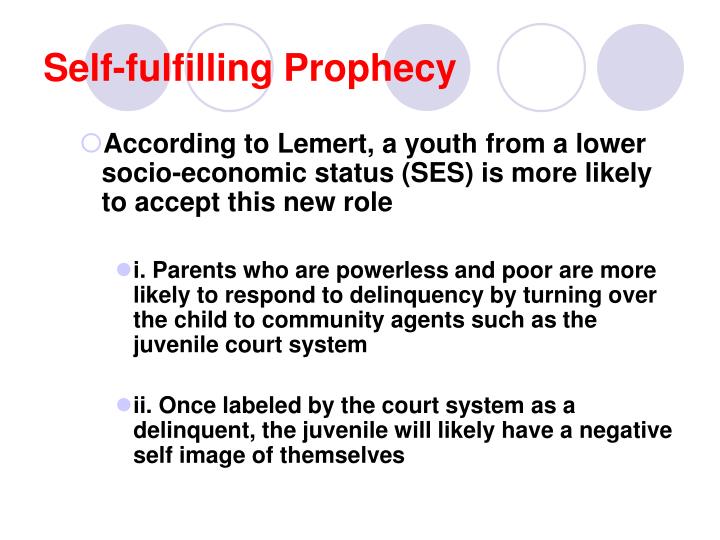 Self-fulfilling Prophecy

According to Lemert, a youth from a lower socio-economic status (SES) is more likely to accept this new role

i. Parents who are powerless and poor are more likely to respond to delinquency by turning over the child to community agents such as the juvenile court system

ii. Once labeled by the court system as a delinquent, the juvenile will likely have a negative self image of themselves